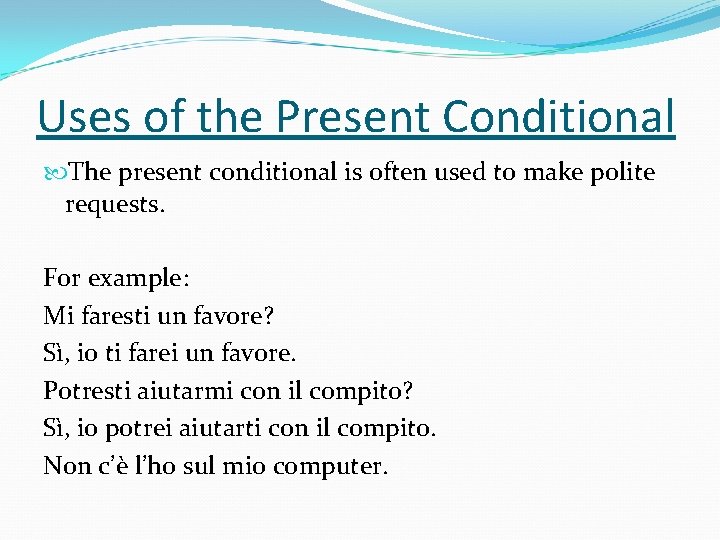 Uses of the Present Conditional

The present conditional is often used to make polite requests.

For example:
Mi faresti un favore?
Sì, io ti farei un favore.
Potresti aiutarmi con il compito?
Sì, io potrei aiutarti con il compito.
Non c'è l'ho sul mio computer.